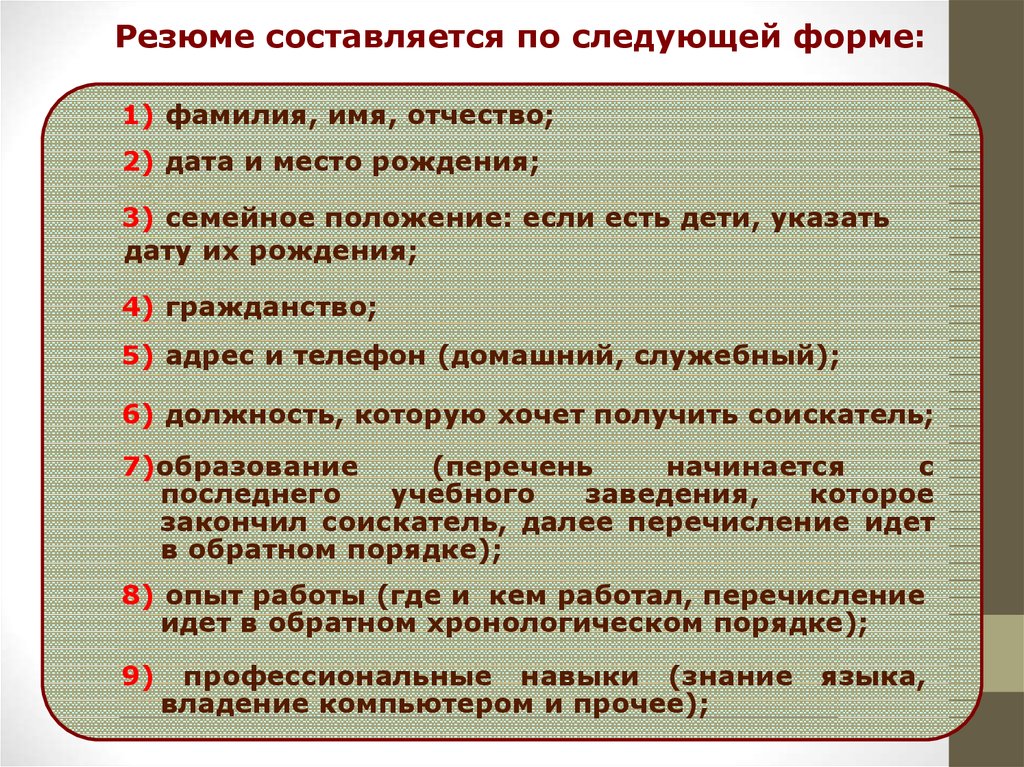 Резюме составляется по следующей форме:

1) фамилия, имя, отчество;

2) дата и место рождения;

3) семейное положение: если есть дети, указать дату их рождения;

4) гражданство;

5) адрес и телефон (домашний, служебный);

6) должность, которую хочет получить соискатель;

7)образование (перечень начинается с последнего учебного заведения, которое закончил соискатель, далее перечисление идет в обратном порядке);

8) опыт работы (где и кем работал, перечисление идет в обратном хронологическом порядке);

9) профессиональные навыки (знание языка, владение компьютером и прочее);